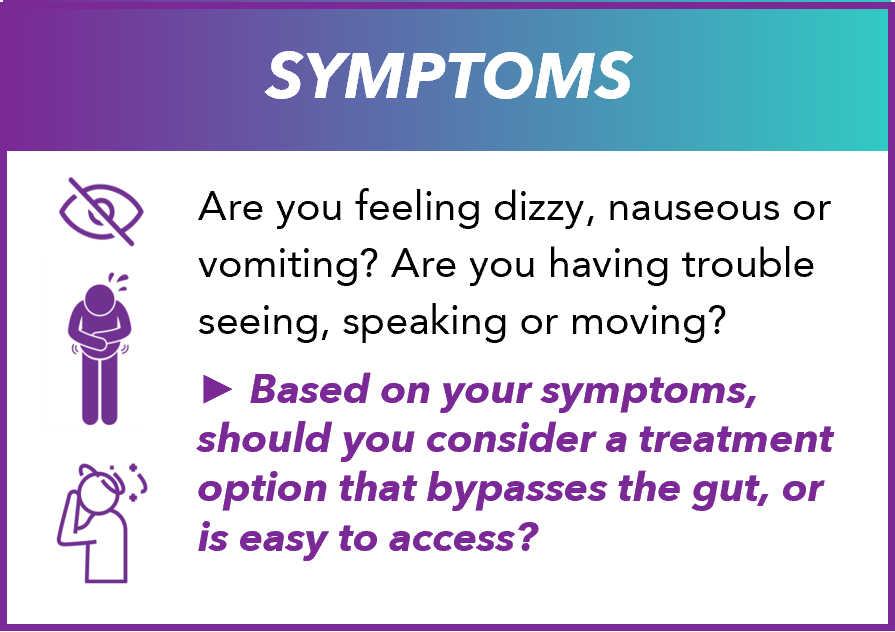 SYMPTOMS

Are you feeling dizzy, nauseous or vomiting? Are you having trouble seeing, speaking or moving?

► Based on your symptoms, should you consider a treatment option that bypasses the gut, or is easy to access?